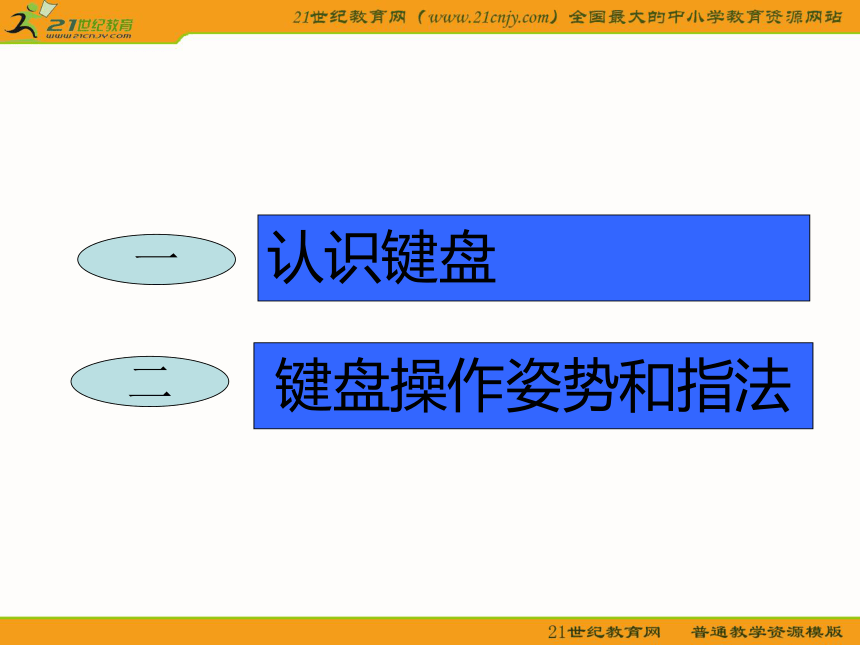 21世纪教育
www.21cnjy.com

21世纪教育网（www.21cnjy.com）全国最大的中小学教育资源网站

一

认识键盘

二

键盘操作姿势和指法

21世纪教育网　普通教学资源模版